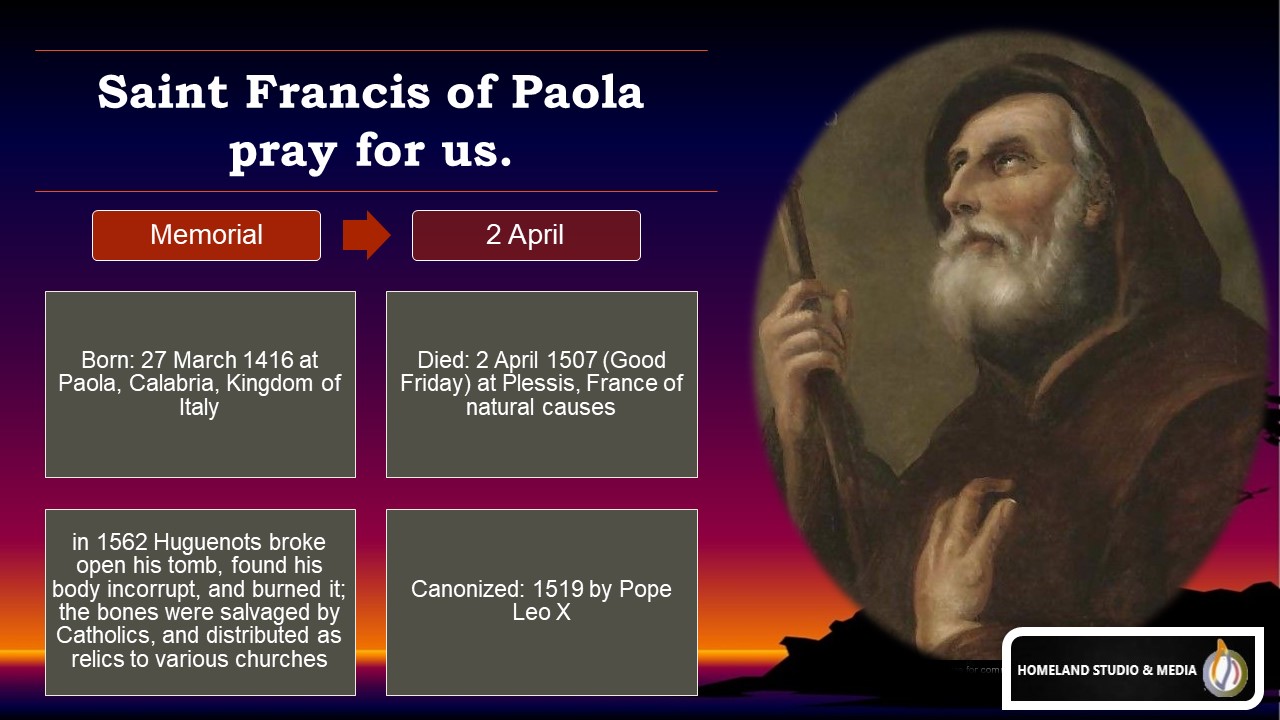 Saint Francis of Paola pray for us.

Memorial

2 April

Born: 27 March 1416 at Paola, Calabria, Kingdom of Italy

Died: 2 April 1507 (Good Friday) at Plessis, France of natural causes

in 1562 Huguenots broke open his tomb, found his body incorrupt, and burned it; the bones were salvaged by Catholics, and distributed as relics to various churches

Canonized: 1519 by Pope Leo X

HOMELAND STUDIO & MEDIA